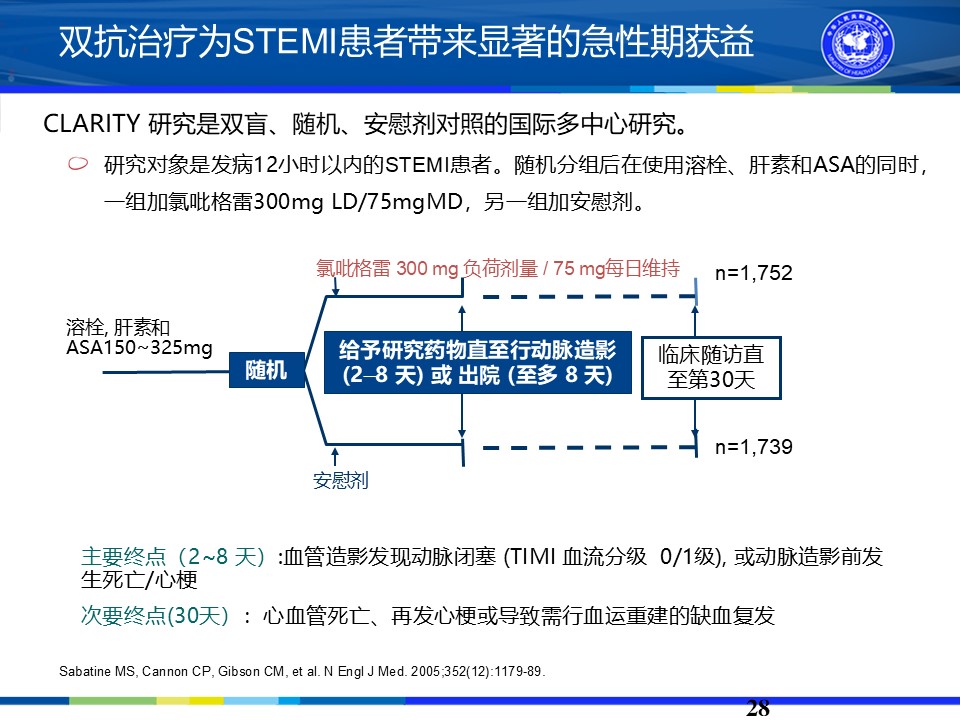 双抗治疗为STEMI患者带来显著的急性期获益

CLARITY 研究是双盲、随机、安慰剂对照的国际多中心研究。

研究对象是发病12小时以内的STEMI患者。随机分组后在使用溶栓、肝素和ASA的同时，一组加氯吡格雷300mg LD/75mgMD，另一组加安慰剂。

氯吡格雷 300 mg 负荷剂量 / 75 mg每日维持

n=1,752

溶栓, 肝素和 ASA150~325mg

随机

给予研究药物直至行动脉造影 (2–8 天) 或 出院 (至多 8 天)

临床随访直至第30天

n=1,739

安慰剂

主要终点（2~8 天）:血管造影发现动脉闭塞 (TIMI 血流分级 0/1级), 或动脉造影前发生死亡/心梗

次要终点(30天）： 心血管死亡、再发心梗或导致需行血运重建的缺血复发

Sabatine MS, Cannon CP, Gibson CM, et al. N Engl J Med. 2005;352(12):1179-89.

28